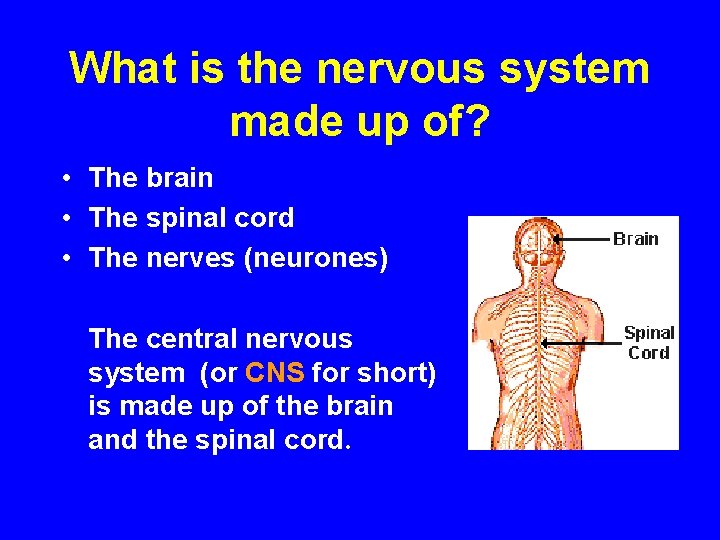 What is the nervous system made up of?

• The brain
• The spinal cord
• The nerves (neurones)

The central nervous system (or CNS for short) is made up of the brain and the spinal cord.

Brain

Spinal Cord